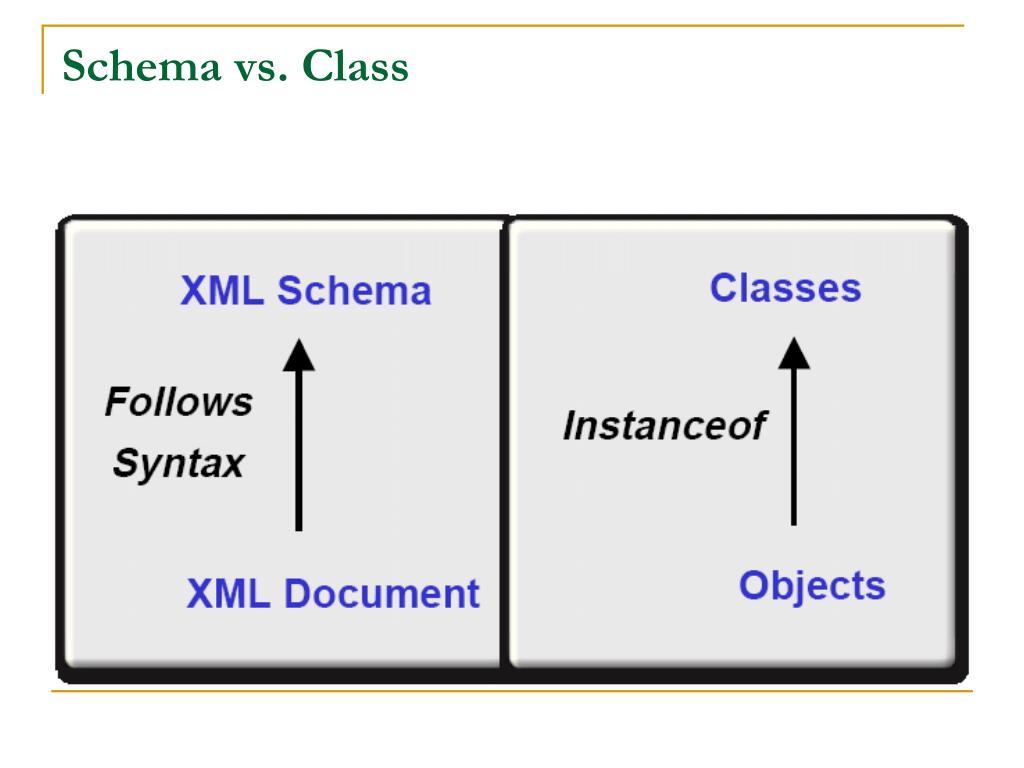 Schema vs. Class

XML Schema

Follows Syntax

XML Document

Classes

Instanceof

Objects